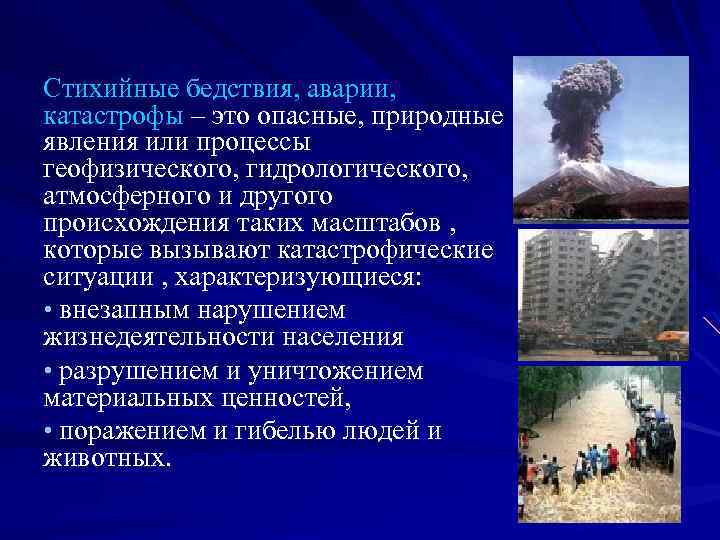 Стихийные бедствия, аварии, катастрофы – это опасные, природные явления или процессы геофизического, гидрологического, атмосферного и другого происхождения таких масштабов , которые вызывают катастрофические ситуации , характеризующиеся:

• внезапным нарушением жизнедеятельности населения

• разрушением и уничтожением материальных ценностей,

• поражением и гибелью людей и животных.